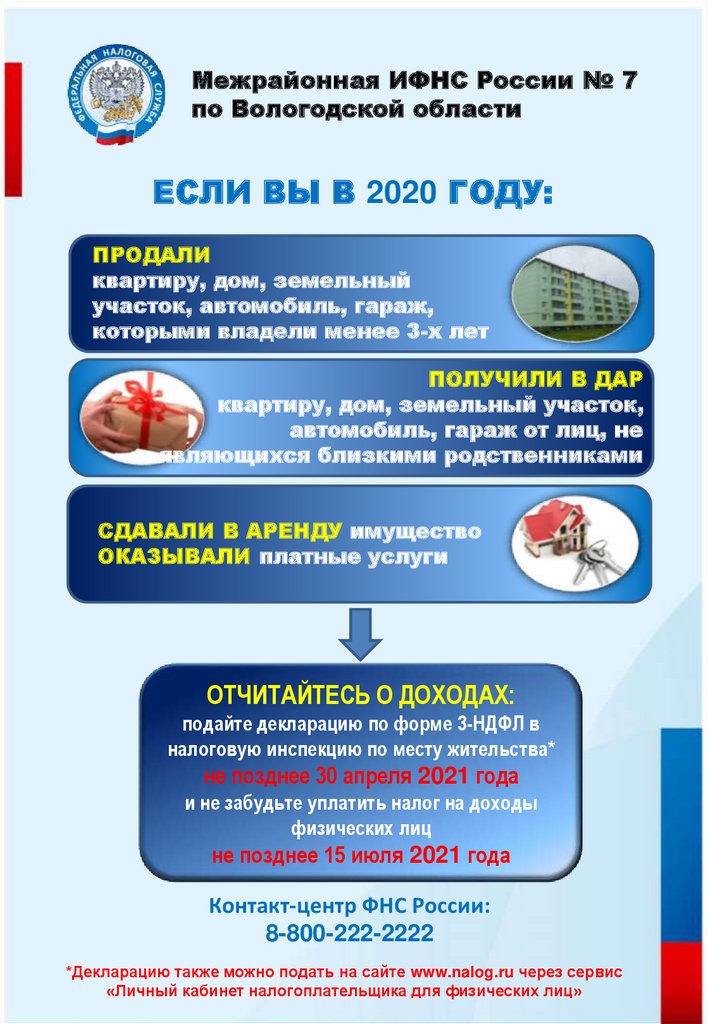 ФЕДЕРАЛЬНАЯ НАЛОГОВАЯ СЛУЖБА

Межрайонная ИФНС России № 7 по Вологодской области

ЕСЛИ ВЫ В 2020 ГОДУ:

ПРОДАЛИ
квартиру, дом, земельный участок, автомобиль, гараж, которыми владели менее 3-х лет

ПОЛУЧИЛИ В ДАР
квартиру, дом, земельный участок, автомобиль, гараж от лиц, не являющихся близкими родственниками

СДАВАЛИ В АРЕНДУ имущество
ОКАЗЫВАЛИ платные услуги

ОТЧИТАЙТЕСЬ О ДОХОДАХ:
подайте декларацию по форме 3-НДФЛ в налоговую инспекцию по месту жительства*
не позднее 30 апреля 2021 года
и не забудьте уплатить налог на доходы физических лиц
не позднее 15 июля 2021 года

Контакт-центр ФНС России:
8-800-222-2222

*Декларацию также можно подать на сайте www.nalog.ru через сервис «Личный кабинет налогоплательщика для физических лиц»